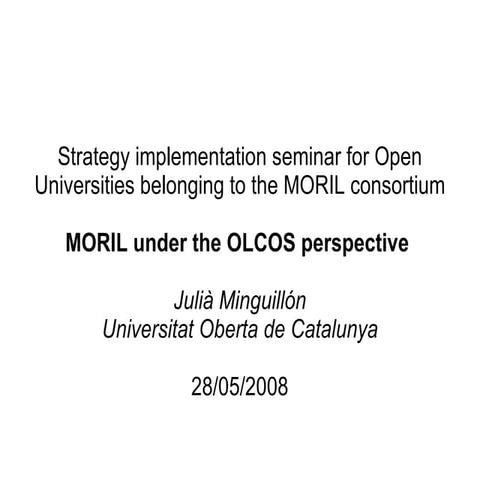 Strategy implementation seminar for Open Universities belonging to the MORIL consortium

MORIL under the OLCOS perspective

Julià Minguillón
Universitat Oberta de Catalunya

28/05/2008